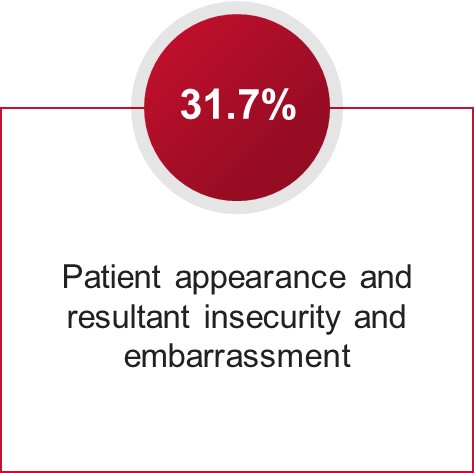 31.7%

Patient appearance and resultant insecurity and embarrassment